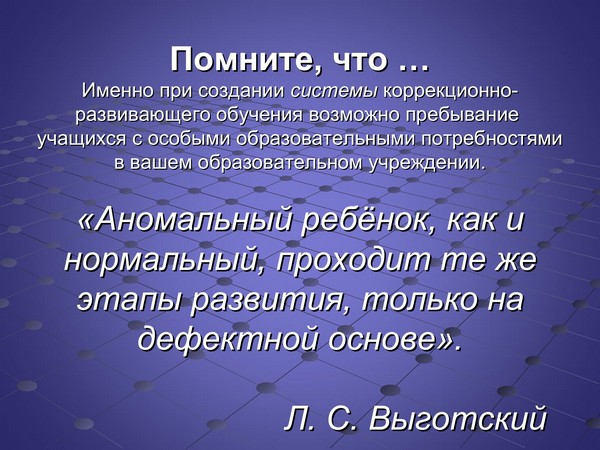 Помните, что …
Именно при создании системы коррекционно-развивающего обучения возможно пребывание учащихся с особыми образовательными потребностями в вашем образовательном учреждении.

«Аномальный ребёнок, как и нормальный, проходит те же этапы развития, только на дефектной основе».

Л. С. Выготский